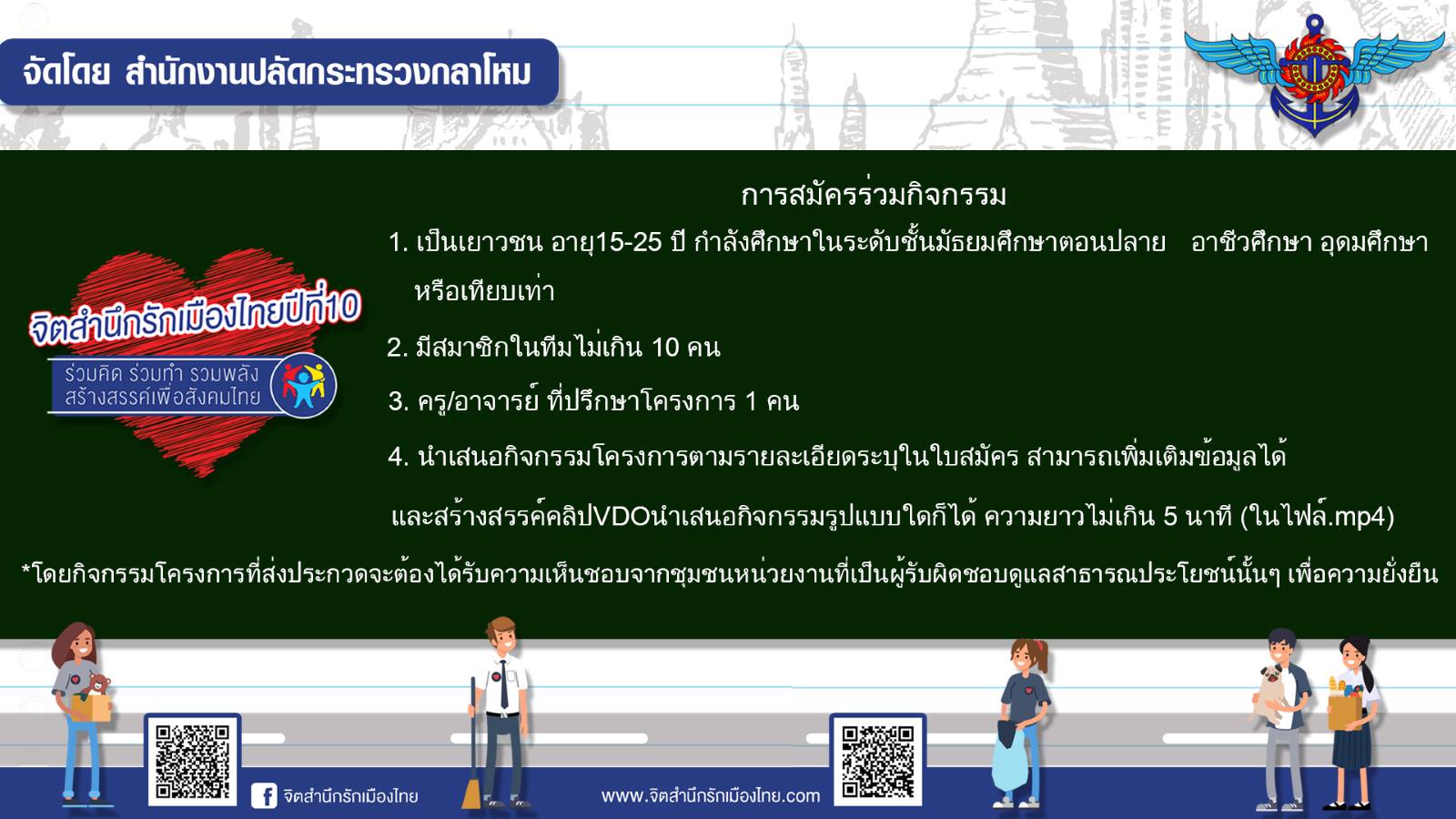 จัดโดย สำนักงานปลัดกระทรวงกลาโหม

จิตสำนึกรักเมืองไทยปีที่10

ร่วมคิด ร่วมทำ รวมพลัง สร้างสรรค์เพื่อสังคมไทย

การสมัครร่วมกิจกรรม

1. เป็นเยาวชน อายุ15-25 ปี กำลังศึกษาในระดับชั้นมัธยมศึกษาตอนปลาย อาชีวศึกษา อุดมศึกษา หรือเทียบเท่า

2. มีสมาชิกในทีมไม่เกิน 10 คน

3. ครู/อาจารย์ ที่ปรึกษาโครงการ 1 คน

4. นำเสนอกิจกรรมโครงการตามรายละเอียดระบุในใบสมัคร สามารถเพิ่มเติมข้อมูลได้

และสร้างสรรค์คลิปVDOนำเสนอกิจกรรมรูปแบบใดก็ได้ ความยาวไม่เกิน 5 นาที (ในไฟล์.mp4)

*โดยกิจกรรมโครงการที่ส่งประกวดจะต้องได้รับความเห็นชอบจากชุมชนหน่วยงานที่เป็นผู้รับผิดชอบดูแลสาธารณประโยชน์นั้นๆ เพื่อความยั่งยืน

จิตสำนึกรักเมืองไทย

www.จิตสำนึกรักเมืองไทย.com